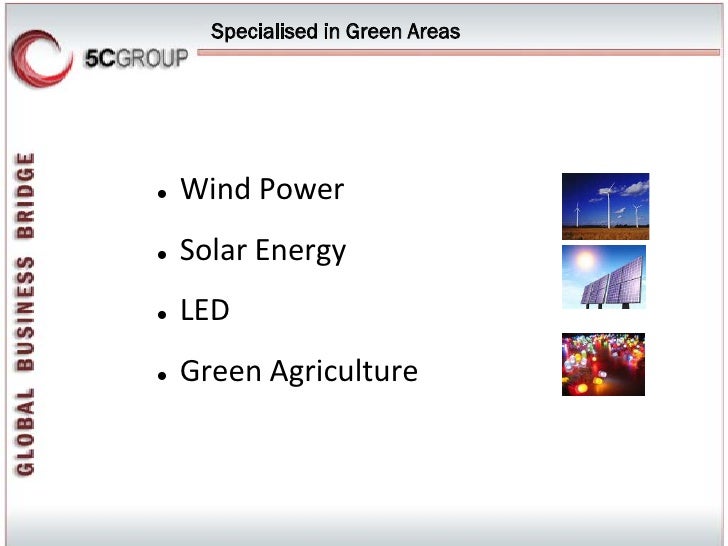 5CGROUP

Specialised in Green Areas

GLOBAL BUSINESS BRIDGE

- Wind Power
- Solar Energy
- LED
- Green Agriculture